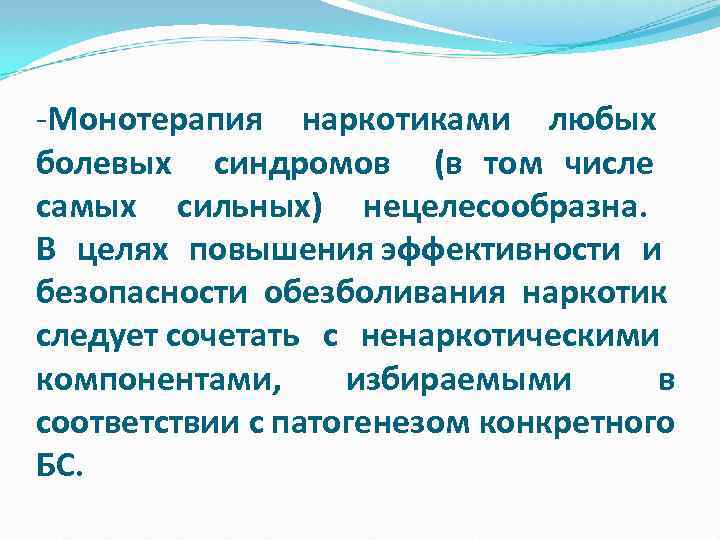 -Монотерапия наркотиками любых болевых синдромов (в том числе самых сильных) нецелесообразна. В целях повышения эффективности и безопасности обезболивания наркотик следует сочетать с ненаркотическими компонентами, избираемыми в соответствии с патогенезом конкретного БС.